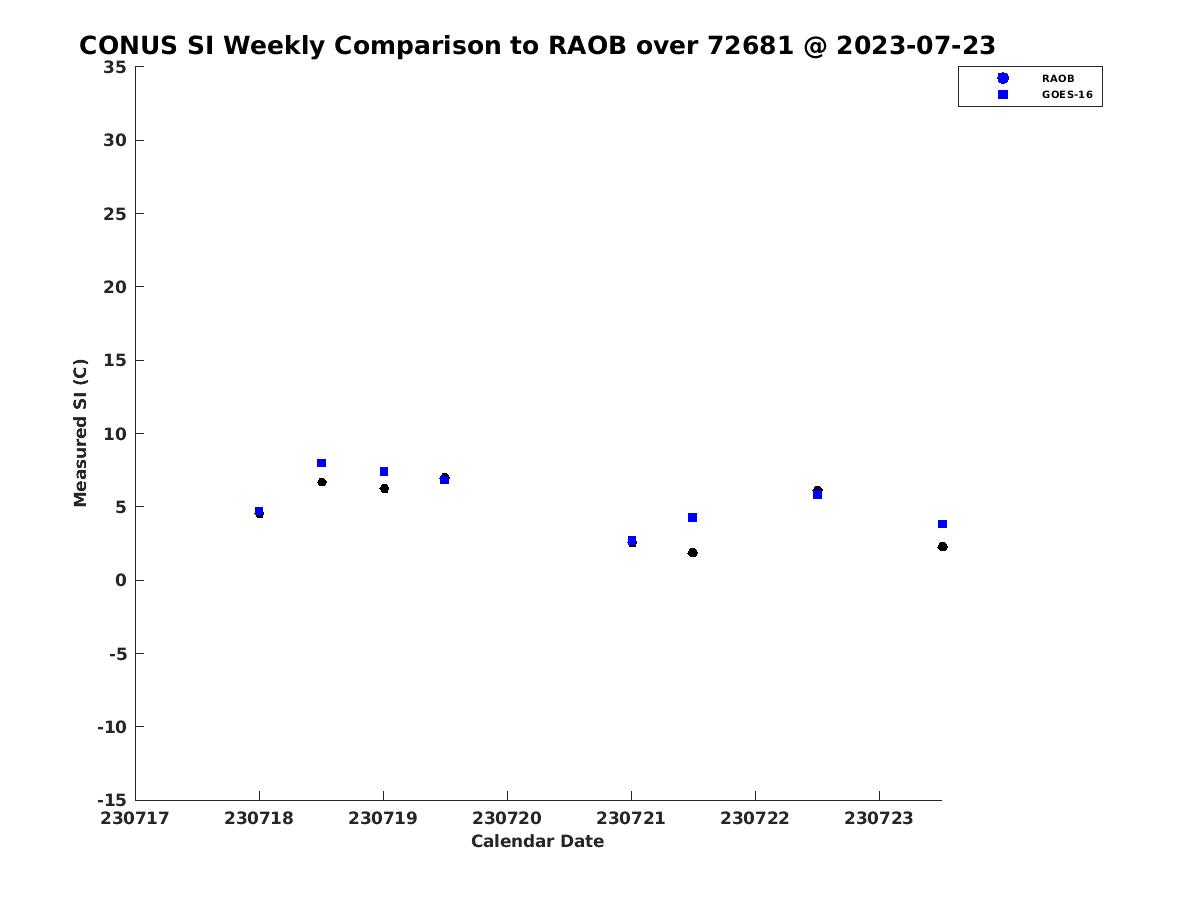 CONUS SI Weekly Comparison to RAOB over 72681 @ 2023-07-23

RAOB
GOES-16

Measured SI (C)

35
30
25
20
15
10
5
0
-5
-10
-15

230717 230718 230719 230720 230721 230722 230723

Calendar Date